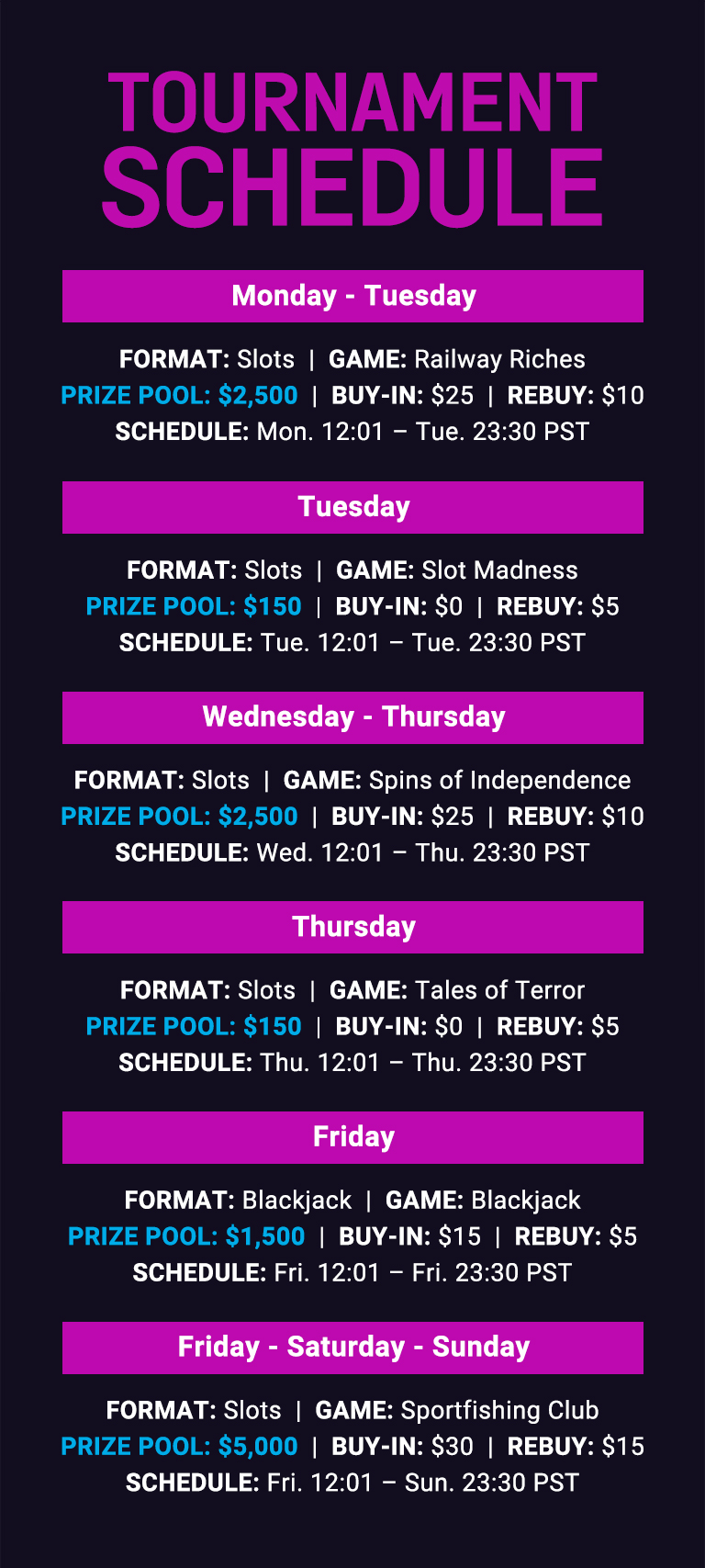 TOURNAMENT SCHEDULE

Monday - Tuesday

FORMAT: Slots | GAME: Railway Riches
PRIZE POOL: \$2,500 | BUY-IN: \$25 | REBUY: \$10
SCHEDULE: Mon. 12:01 – Tue. 23:30 PST

Tuesday

FORMAT: Slots | GAME: Slot Madness
PRIZE POOL: \$150 | BUY-IN: \$0 | REBUY: \$5
SCHEDULE: Tue. 12:01 – Tue. 23:30 PST

Wednesday - Thursday

FORMAT: Slots | GAME: Spins of Independence
PRIZE POOL: \$2,500 | BUY-IN: \$25 | REBUY: \$10
SCHEDULE: Wed. 12:01 – Thu. 23:30 PST

Thursday

FORMAT: Slots | GAME: Tales of Terror
PRIZE POOL: \$150 | BUY-IN: \$0 | REBUY: \$5
SCHEDULE: Thu. 12:01 – Thu. 23:30 PST

Friday

FORMAT: Blackjack | GAME: Blackjack
PRIZE POOL: \$1,500 | BUY-IN: \$15 | REBUY: \$5
SCHEDULE: Fri. 12:01 – Fri. 23:30 PST

Friday - Saturday - Sunday

FORMAT: Slots | GAME: Sportfishing Club
PRIZE POOL: \$5,000 | BUY-IN: \$30 | REBUY: \$15
SCHEDULE: Fri. 12:01 – Sun. 23:30 PST